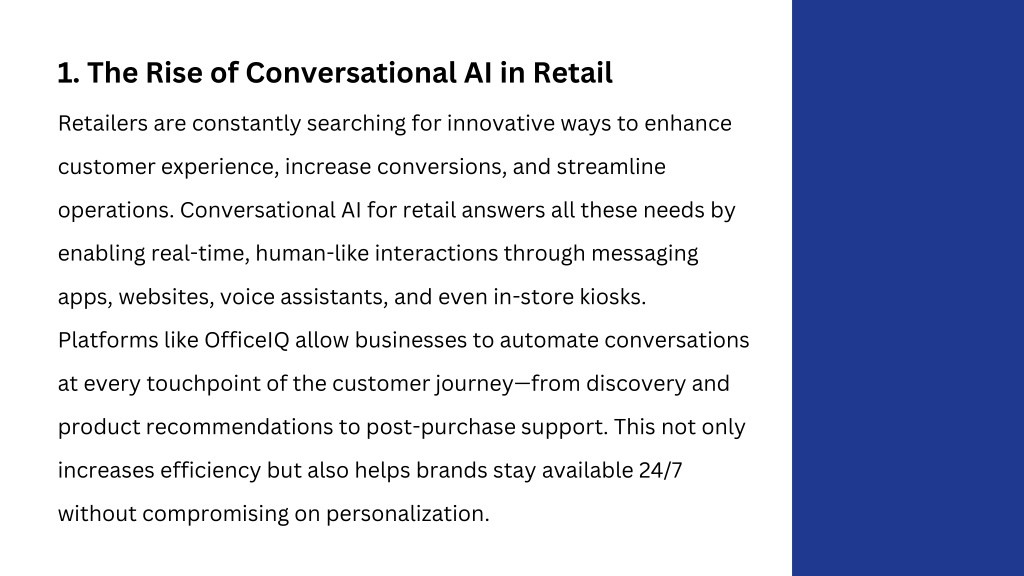 1. The Rise of Conversational AI in Retail

Retailers are constantly searching for innovative ways to enhance customer experience, increase conversions, and streamline operations. Conversational AI for retail answers all these needs by enabling real-time, human-like interactions through messaging apps, websites, voice assistants, and even in-store kiosks. Platforms like OfficeIQ allow businesses to automate conversations at every touchpoint of the customer journey—from discovery and product recommendations to post-purchase support. This not only increases efficiency but also helps brands stay available 24/7 without compromising on personalization.